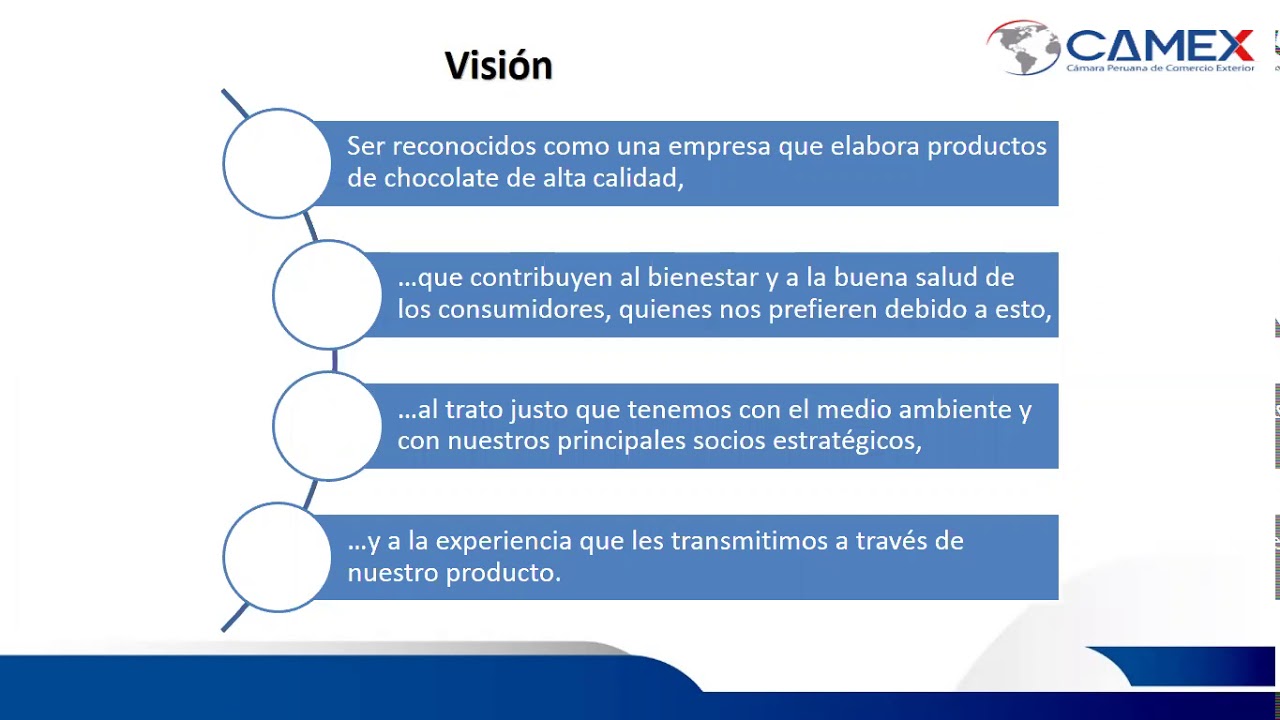 Visión

CAMEX
Cámara Peruana de Comercio Exterior

Ser reconocidos como una empresa que elabora productos de chocolate de alta calidad,

...que contribuyen al bienestar y a la buena salud de los consumidores, quienes nos prefieren debido a esto,

...al trato justo que tenemos con el medio ambiente y con nuestros principales socios estratégicos,

...y a la experiencia que les transmitimos a través de nuestro producto.